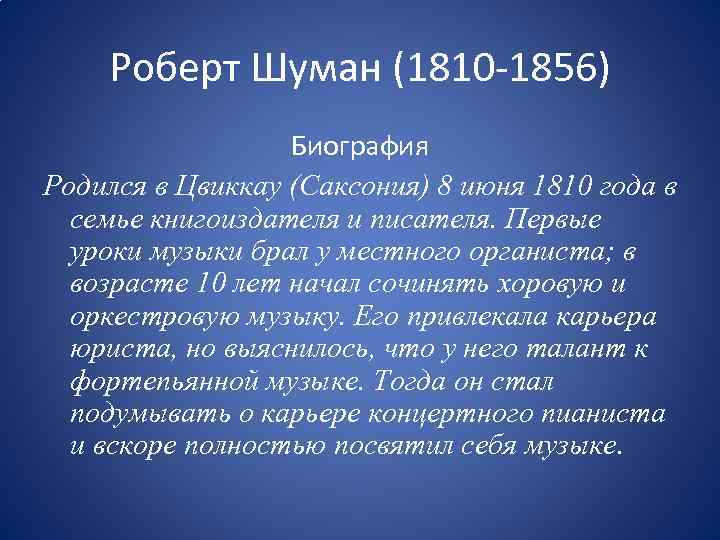 Роберт Шуман (1810-1856)

Биография

Родился в Цвиккау (Саксония) 8 июня 1810 года в семье книгоиздателя и писателя. Первые уроки музыки брал у местного органиста; в возрасте 10 лет начал сочинять хоровую и оркестровую музыку. Его привлекала карьера юриста, но выяснилось, что у него талант к фортепьянной музыке. Тогда он стал подумывать о карьере концертного пианиста и вскоре полностью посвятил себя музыке.